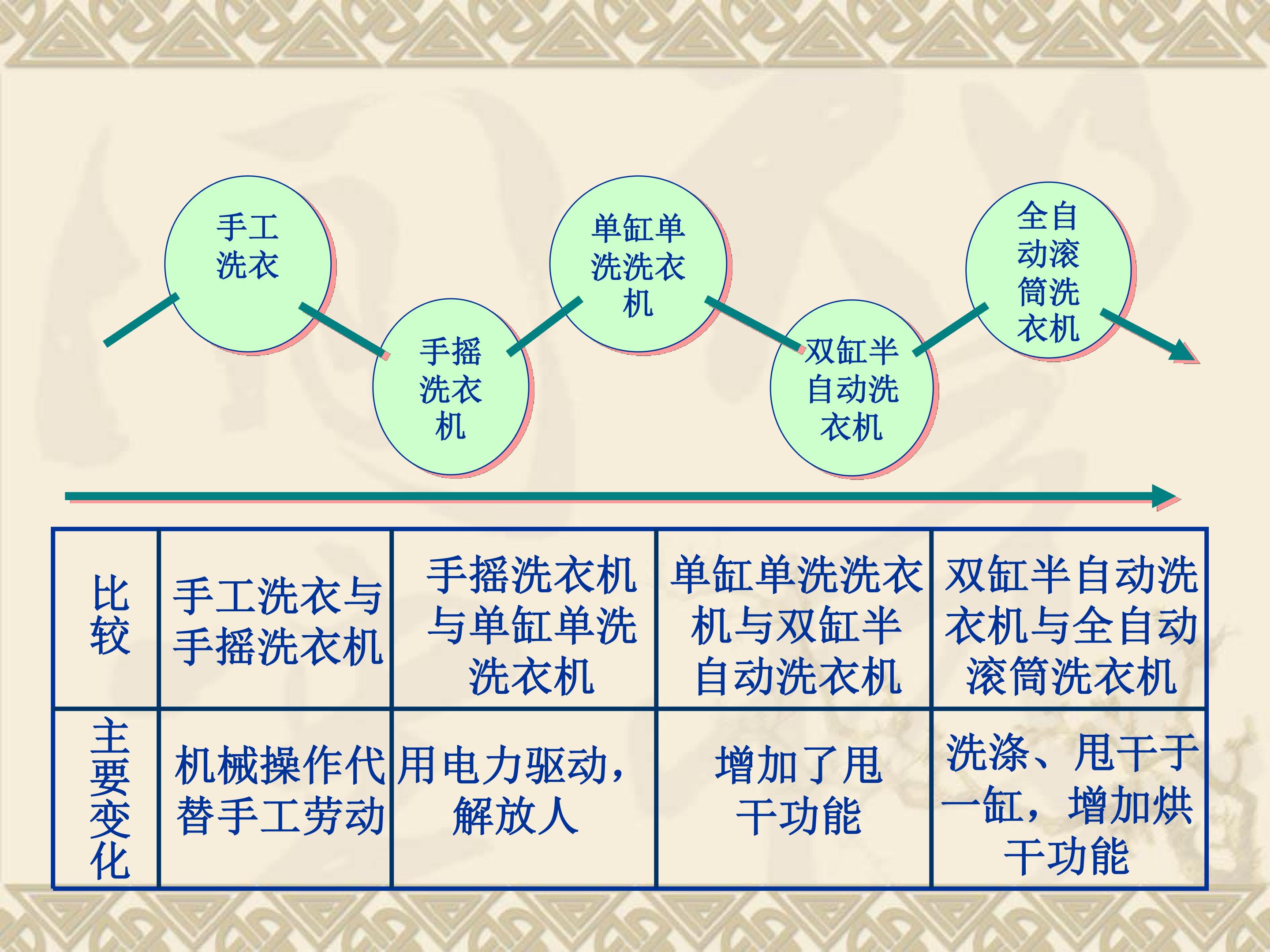 手工洗衣

手摇洗衣机

单缸单洗洗衣机

双缸半自动洗衣机

全自动滚筒洗衣机

| 比较 | 手工洗衣与手摇洗衣机 | 手摇洗衣机与单缸单洗洗衣机 | 单缸单洗洗衣机与双缸半自动洗衣机 | 双缸半自动洗衣机与全自动滚筒洗衣机 |
|---|---|---|---|---|
| 主要变化 | 机械操作代替手工劳动 | 用电力驱动，解放人 | 增加了甩干功能 | 洗涤、甩干于一缸，增加烘干功能 |